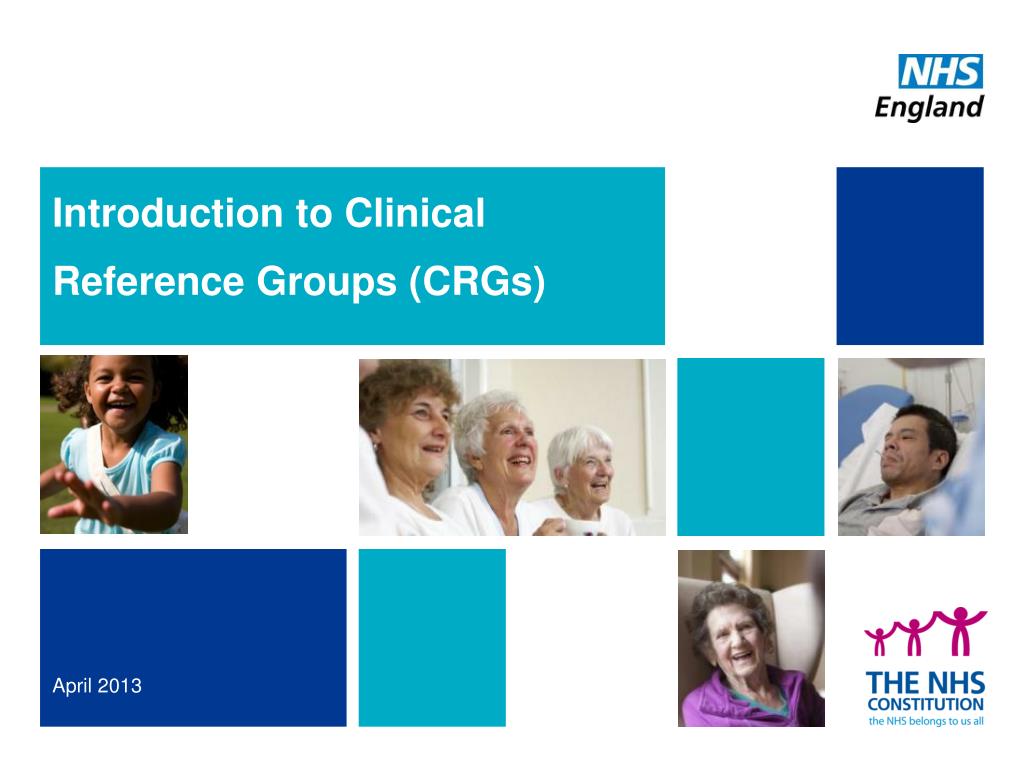 NHS
England

Introduction to Clinical Reference Groups (CRGs)

April 2013

THE NHS CONSTITUTION
the NHS belongs to us all